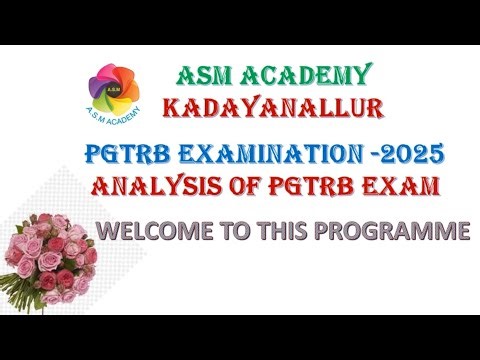 A.S.M
A.S.M ACADEMY

ASM ACADEMY
KADAYANALLUR

PGTRB EXAMINATION -2025
ANALYSIS OF PGTRB EXAM

WELCOME TO THIS PROGRAMME